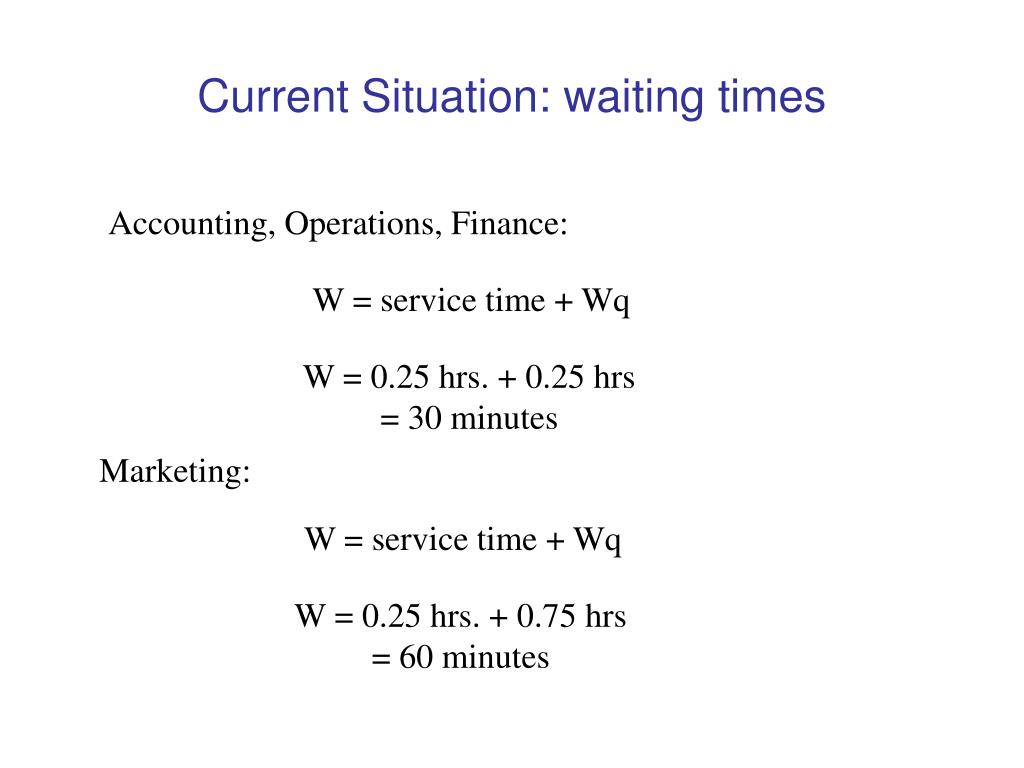 Current Situation: waiting times

Accounting, Operations, Finance:

W = service time + Wq

W = 0.25 hrs. + 0.25 hrs
= 30 minutes

Marketing:

W = service time + Wq

W = 0.25 hrs. + 0.75 hrs
= 60 minutes